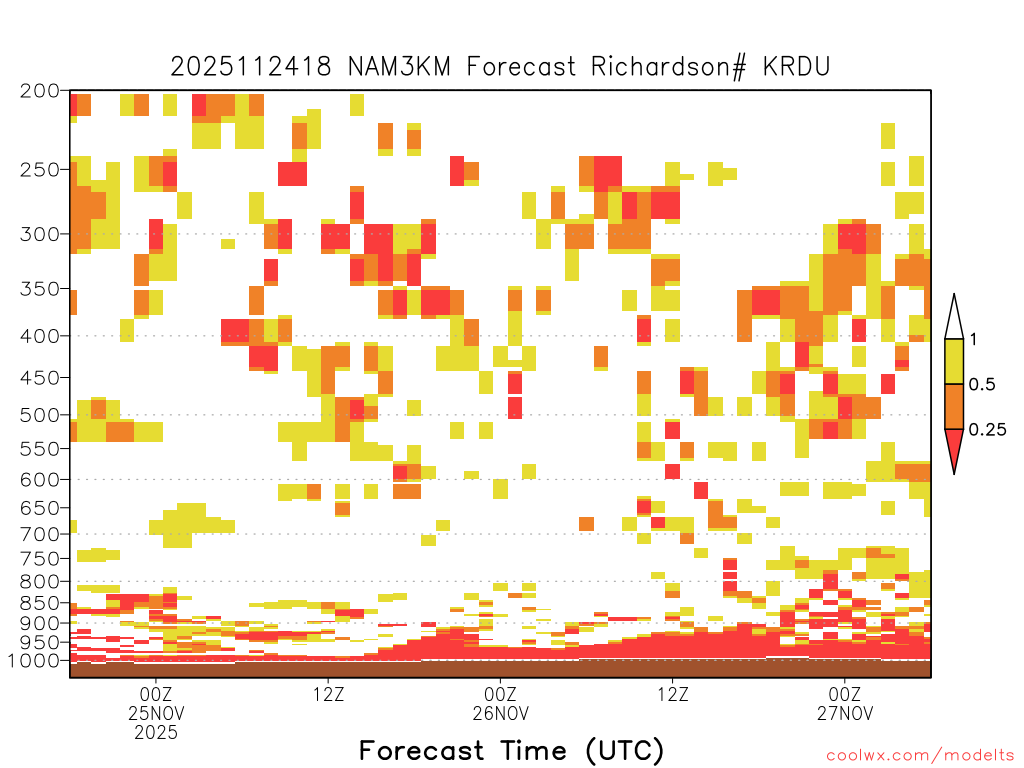 2025112418 NAM3KM Forecast Richardson# KRDU

200
250
300
350
400
450
500
550
600
650
700
750
800
850
900
950
1000

1
0.5
0.25

00Z
25NOV
2025

12Z

00Z
26NOV

12Z

00Z
27NOV

Forecast Time (UTC)

coolwx.com/modelts